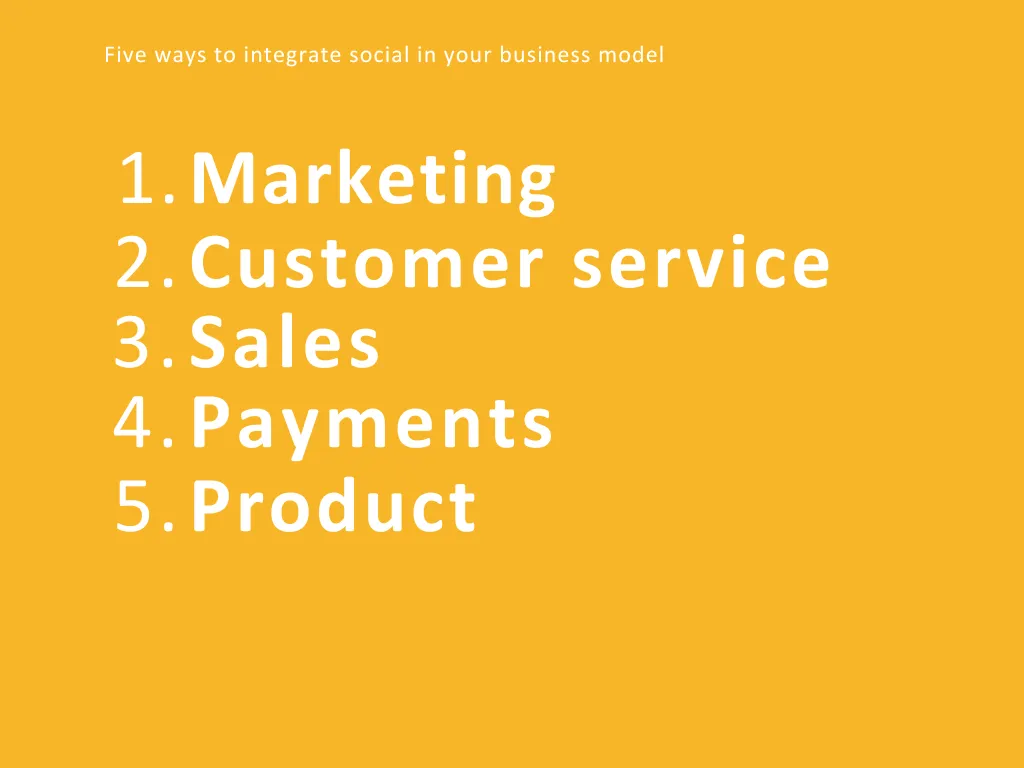 Five ways to integrate social in your business model

1. Marketing
2. Customer service
3. Sales
4. Payments
5. Product